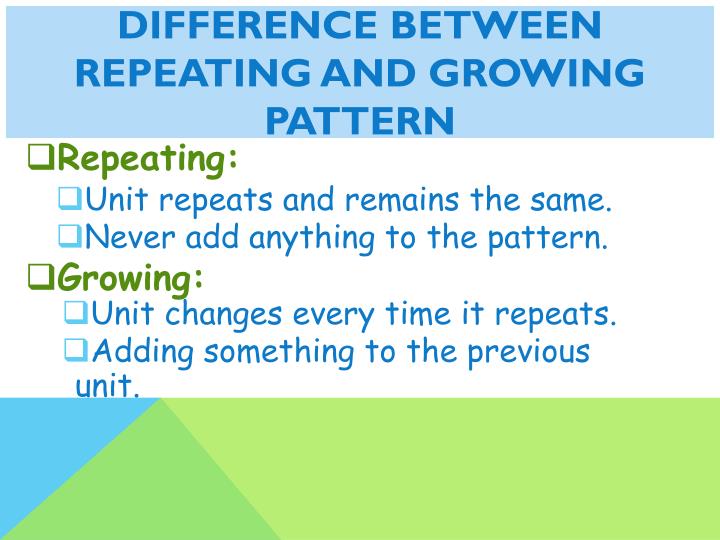 DIFFERENCE BETWEEN REPEATING AND GROWING PATTERN

❑Repeating:

❑Unit repeats and remains the same.

❑Never add anything to the pattern.

❑Growing:

❑Unit changes every time it repeats.

❑Adding something to the previous unit.